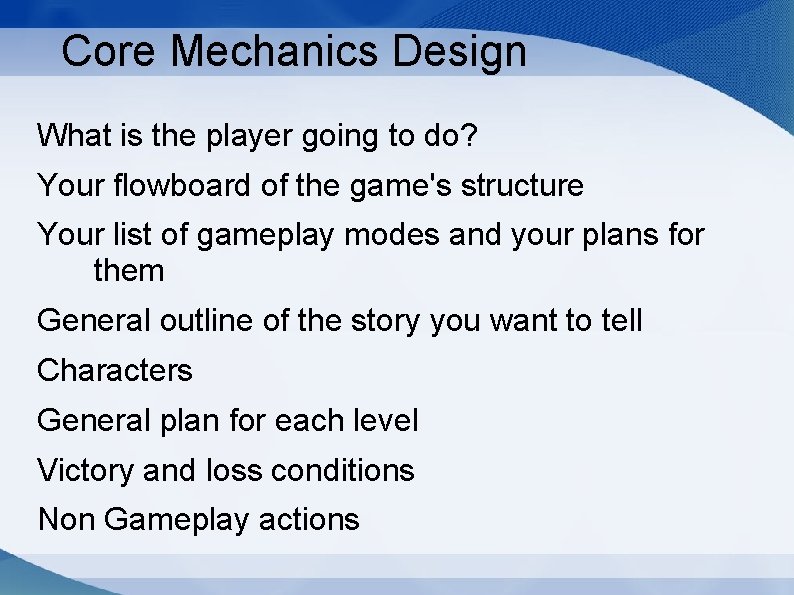 Core Mechanics Design

What is the player going to do?

Your flowboard of the game's structure

Your list of gameplay modes and your plans for them

General outline of the story you want to tell

Characters

General plan for each level

Victory and loss conditions

Non Gameplay actions